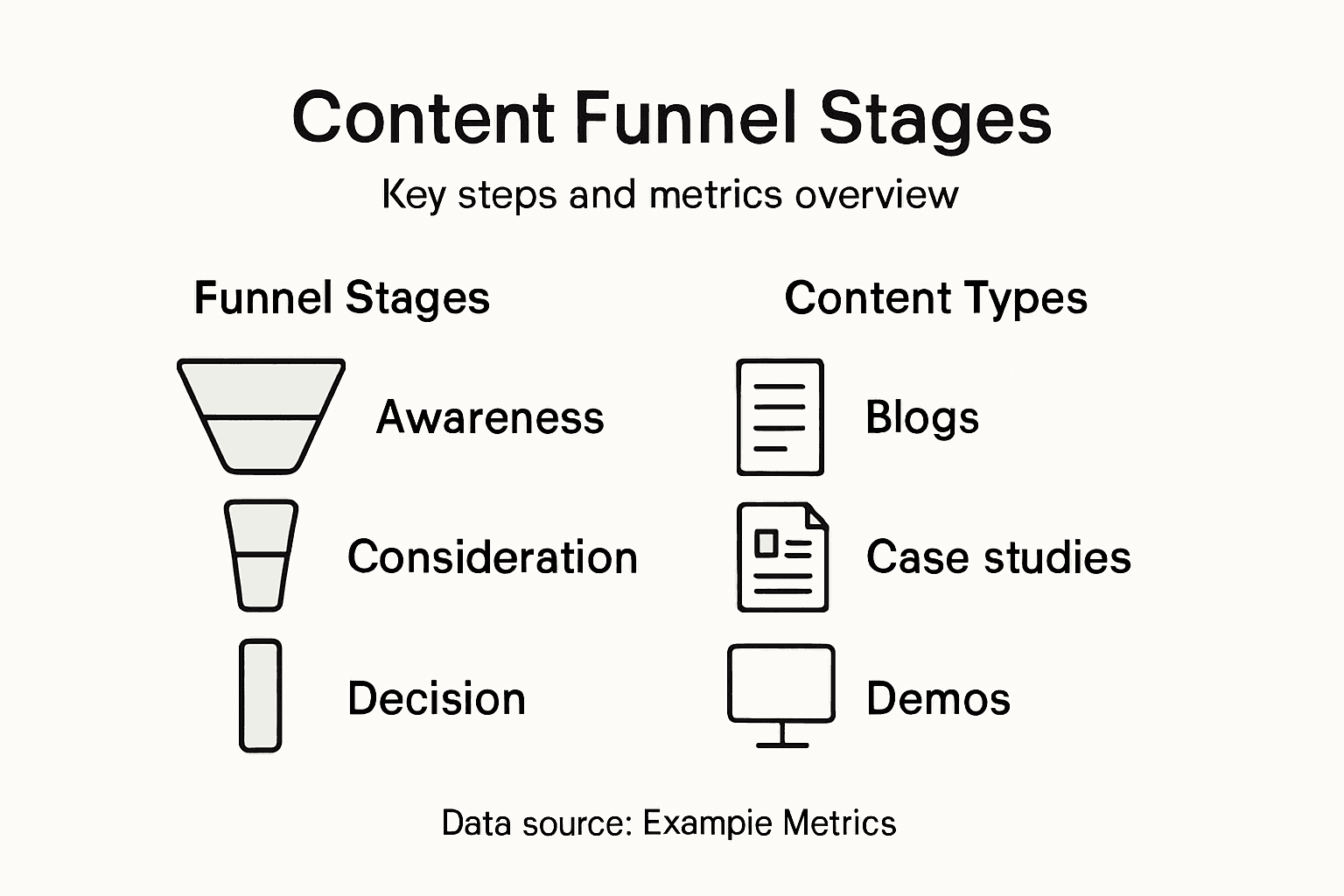 Content Funnel Stages

Key steps and metrics overview

Funnel Stages

Awareness

Consideration

Decision

Content Types

Blogs

Case studies

Demos

Data source: Exampie Metrics